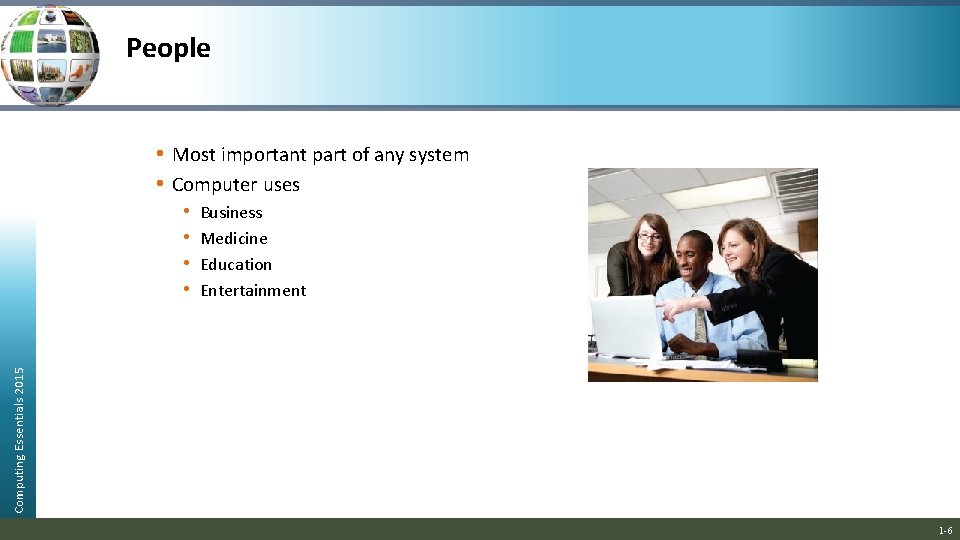 People

• Most important part of any system
• Computer uses
  • Business
  • Medicine
  • Education
  • Entertainment

Computing Essentials 2015

1-6